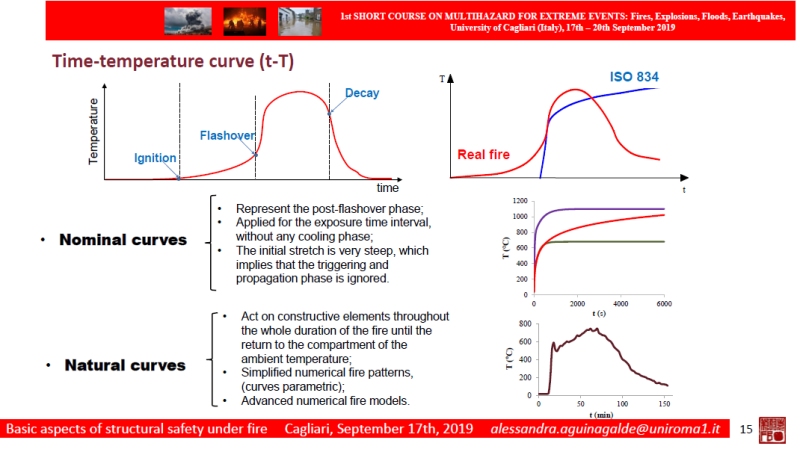 1st SHORT COURSE ON MULTIHAZARD FOR EXTREME EVENTS: Fires, Explosions, Floods, Earthquakes, University of Cagliari (Italy), 17th – 20th September 2019

Time-temperature curve (t-T)

Temperature
Ignition
Flashover
Decay
time

T
ISO 834
Real fire
t

• Nominal curves

• Represent the post-flashover phase;
• Applied for the exposure time interval, without any cooling phase;
• The initial stretch is very steep, which implies that the triggering and propagation phase is ignored.

1200
1000
800
600
400
200
0
T (°C)
0
2000
4000
6000
t (s)

• Natural curves

• Act on constructive elements throughout the whole duration of the fire until the return to the compartment of the ambient temperature;
• Simplified numerical fire patterns, (curves parametric);
• Advanced numerical fire models.

800
600
400
200
0
T (°C)
0
50
100
150
t (min)

Basic aspects of structural safety under fire   Cagliari, September 17th, 2019   alessandra.aguinagalde@uniroma1.it   15